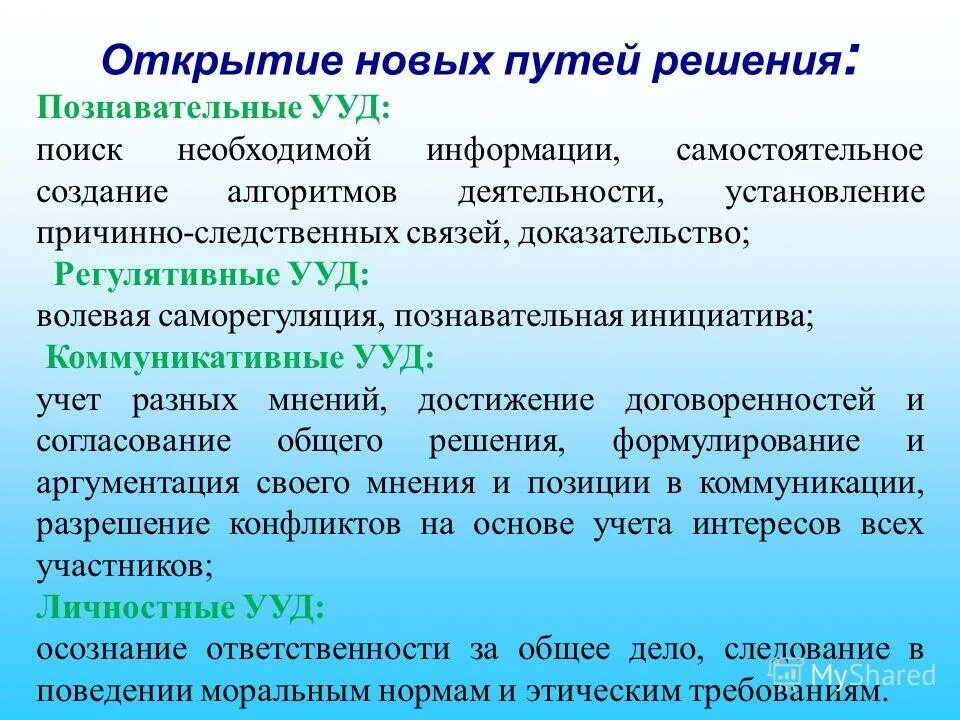 Открытие новых путей решения:

Познавательные УУД:
поиск необходимой информации, самостоятельное создание алгоритмов деятельности, установление причинно-следственных связей, доказательство;

Регулятивные УУД:
волевая саморегуляция, познавательная инициатива;

Коммуникативные УУД:
учет разных мнений, достижение договоренностей и согласование общего решения, формулирование и аргументация своего мнения и позиции в коммуникации, разрешение конфликтов на основе учета интересов всех участников;

Личностные УУД:
осознание ответственности за общее дело, следование в поведении моральным нормам и этическим требованиям.

MyShared